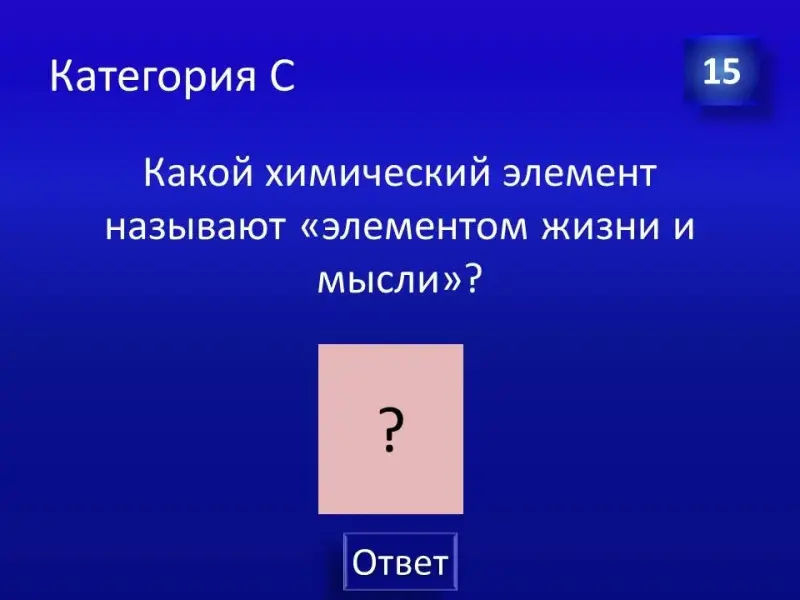 Категория C

15

Какой химический элемент называют «элементом жизни и мысли»?

?

Ответ